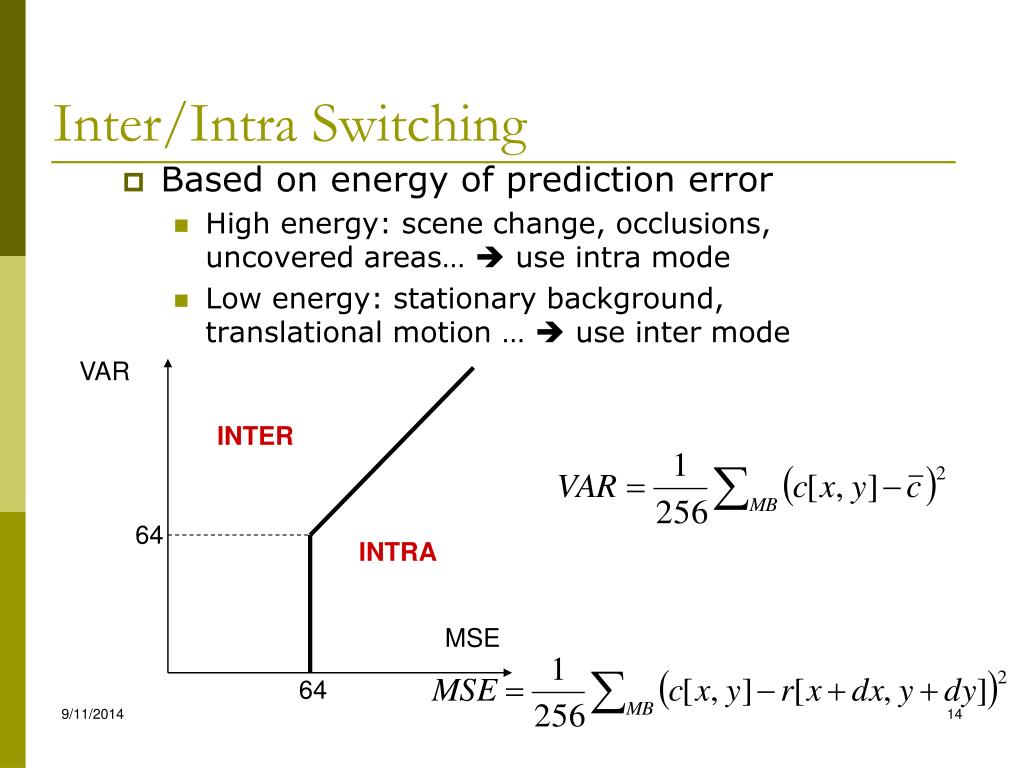 Inter/Intra Switching

Based on energy of prediction error

High energy: scene change, occlusions, uncovered areas… ➔ use intra mode

Low energy: stationary background, translational motion … ➔ use inter mode

VAR

INTER

64

INTRA

MSE

64

$VAR = \frac{1}{256}\sum_{MB}\left(c[x,y]-\bar{c}\right)^2$

$MSE = \frac{1}{256}\sum_{MB}\left(c[x,y]-r[x+dx,y+dy]\right)^2$

9/11/2014

14